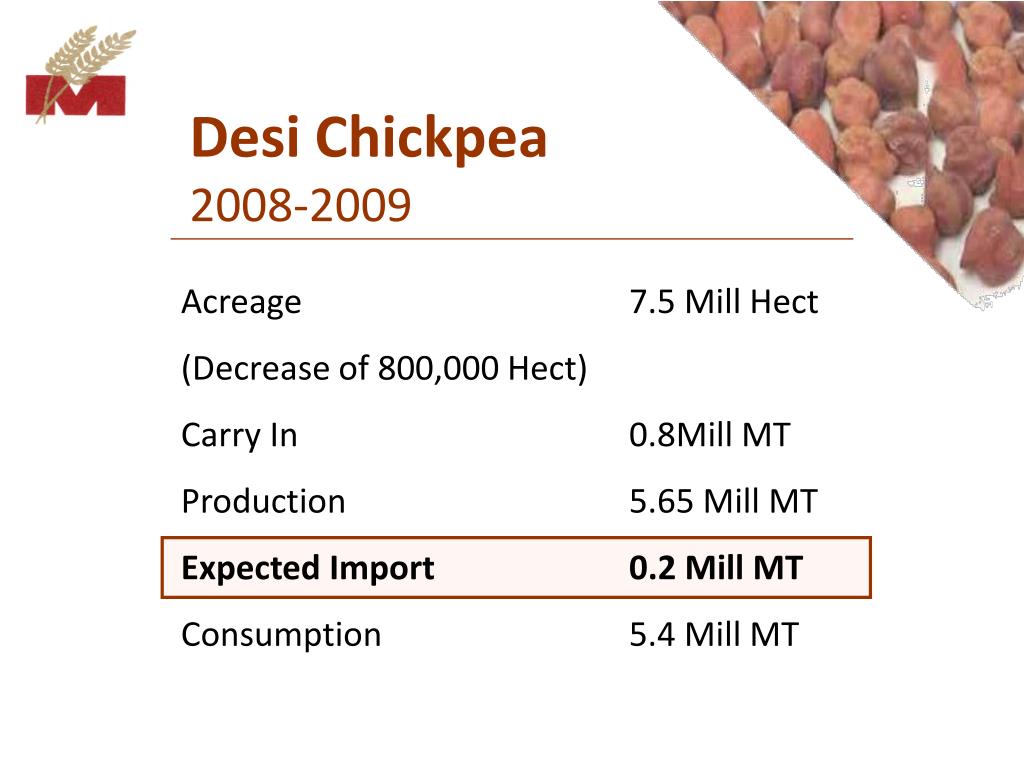 Desi Chickpea
2008-2009

| | |
|---|---|
| Acreage | 7.5 Mill Hect |
| (Decrease of 800,000 Hect) | |
| Carry In | 0.8Mill MT |
| Production | 5.65 Mill MT |
| **Expected Import** | **0.2 Mill MT** |
| Consumption | 5.4 Mill MT |